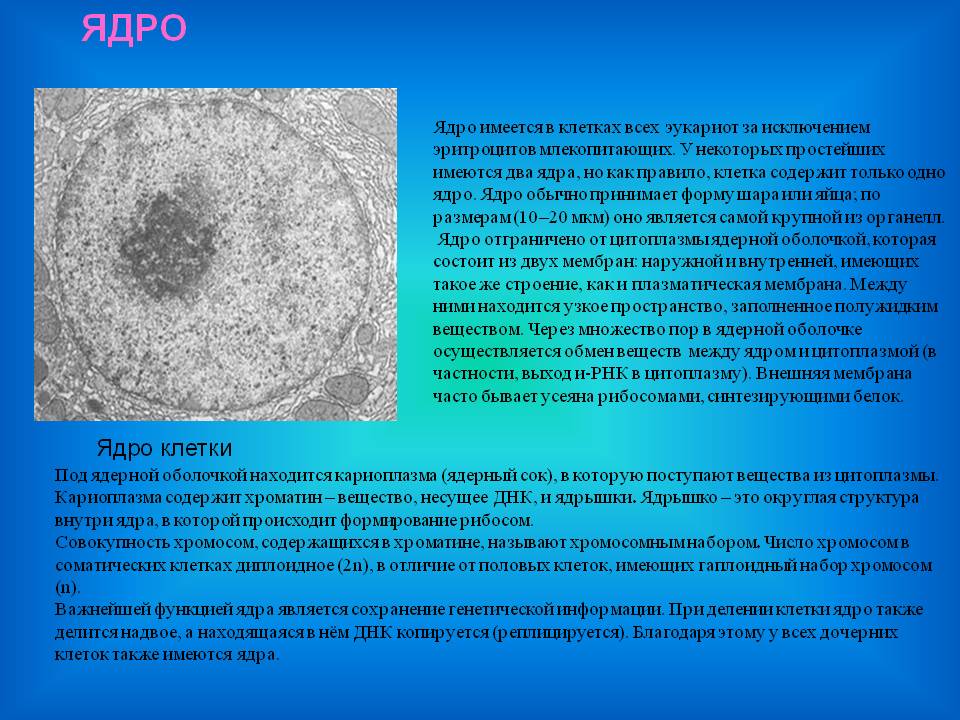 ЯДРО

Ядро имеется в клетках всех эукариот за исключением эритроцитов млекопитающих. У некоторых простейших имеются два ядра, но как правило, клетка содержит только одно ядро. Ядро обычно принимает форму шара или яйца; по размерам (10–20 мкм) оно является самой крупной из органелл.
Ядро отграничено от цитоплазмы ядерной оболочкой, которая состоит из двух мембран: наружной и внутренней, имеющих такое же строение, как и плазматическая мембрана. Между ними находится узкое пространство, заполненное полужидким веществом. Через множество пор в ядерной оболочке осуществляется обмен веществ между ядром и цитоплазмой (в частности, выход и-РНК в цитоплазму). Внешняя мембрана часто бывает усеяна рибосомами, синтезирующими белок.

Ядро клетки

Под ядерной оболочкой находится кариоплазма (ядерный сок), в которую поступают вещества из цитоплазмы. Кариоплазма содержит хроматин – вещество, несущее ДНК, и ядрышки. Ядрышко – это округлая структура внутри ядра, в которой происходит формирование рибосом.
Совокупность хромосом, содержащихся в хроматине, называют хромосомным набором. Число хромосом в соматических клетках диплоидное (2n), в отличие от половых клеток, имеющих гаплоидный набор хромосом (n).
Важнейшей функцией ядра является сохранение генетической информации. При делении клетки ядро также делится надвое, а находящаяся в нём ДНК копируется (реплицируется). Благодаря этому у всех дочерних клеток также имеются ядра.